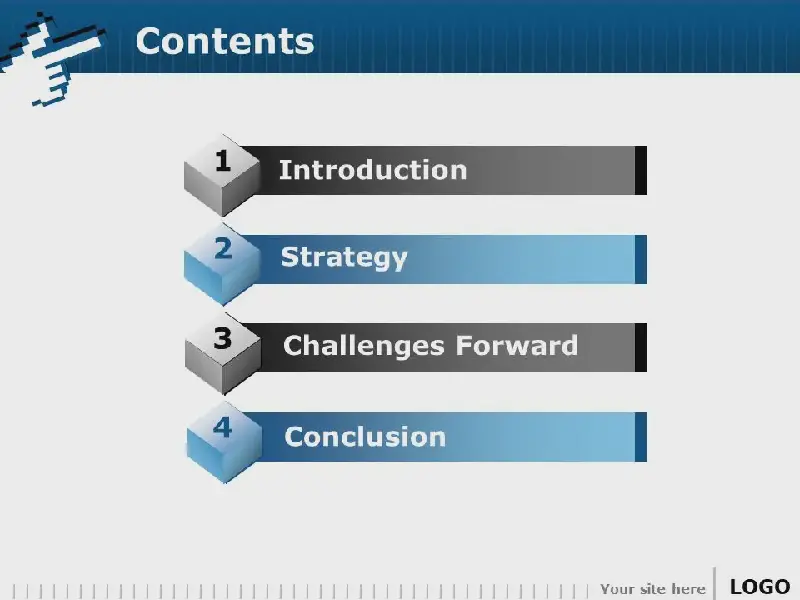 Contents

1 Introduction

2 Strategy

3 Challenges Forward

4 Conclusion

Your site here

LOGO